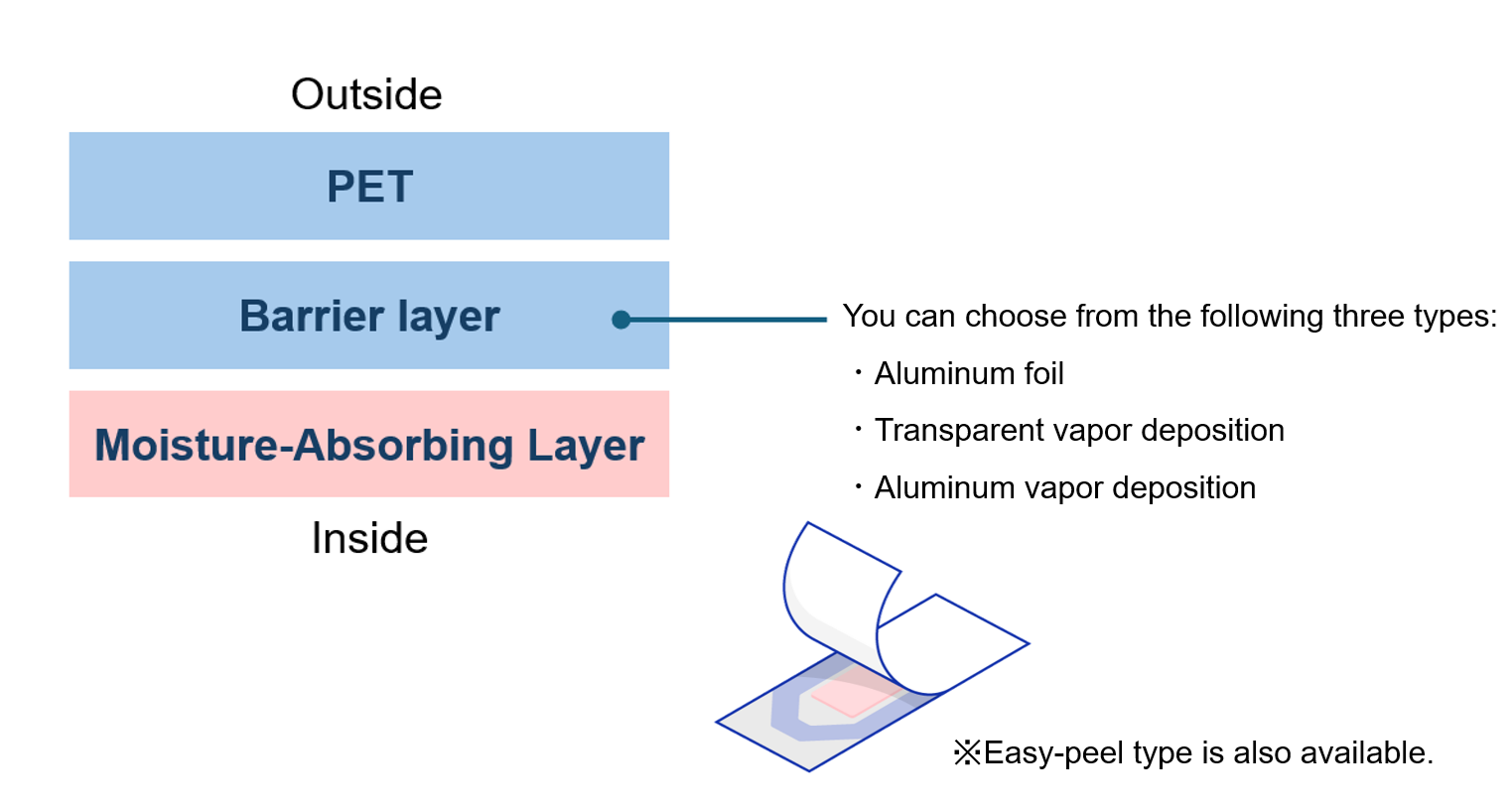 Outside

PET

Barrier layer

Moisture-Absorbing Layer

Inside

You can choose from the following three types:
・Aluminum foil
・Transparent vapor deposition
・Aluminum vapor deposition

※Easy-peel type is also available.